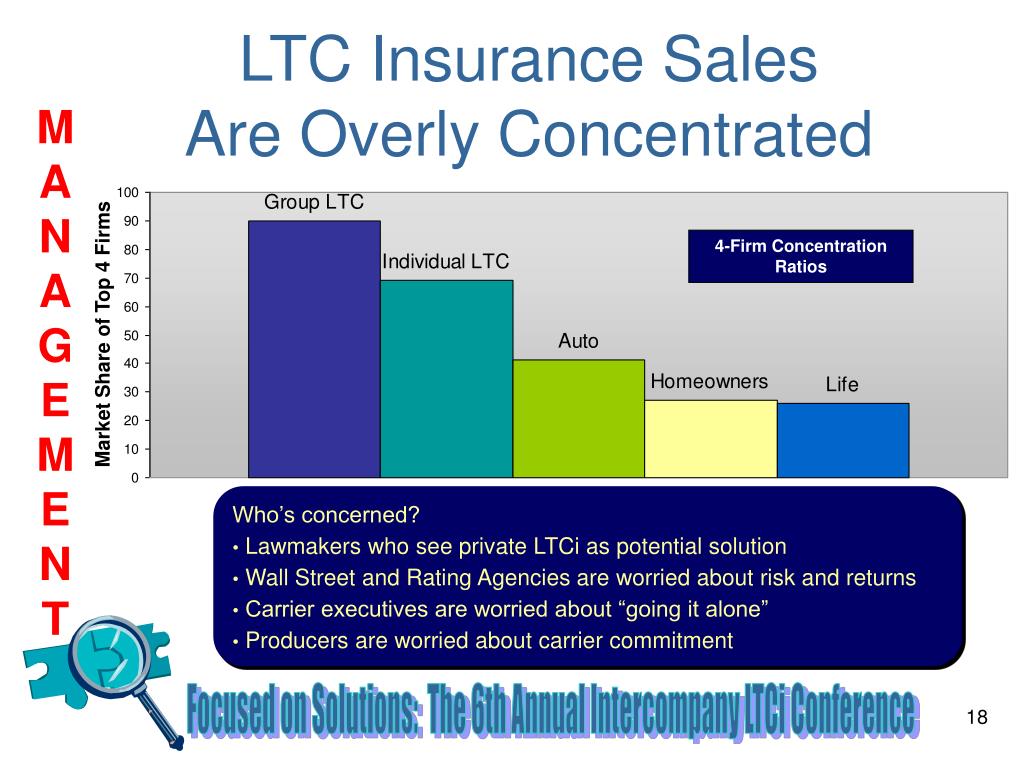 LTC Insurance Sales
Are Overly Concentrated

M
A
N
A
G
E
M
E
N
T

Market Share of Top 4 Firms

100
90
80
70
60
50
40
30
20
10
0

Group LTC
Individual LTC
Auto
Homeowners
Life

4-Firm Concentration Ratios

Who's concerned?
• Lawmakers who see private LTCi as potential solution
• Wall Street and Rating Agencies are worried about risk and returns
• Carrier executives are worried about "going it alone"
• Producers are worried about carrier commitment

Focused on Solutions: The 6th Annual Intercompany LTCi Conference

18